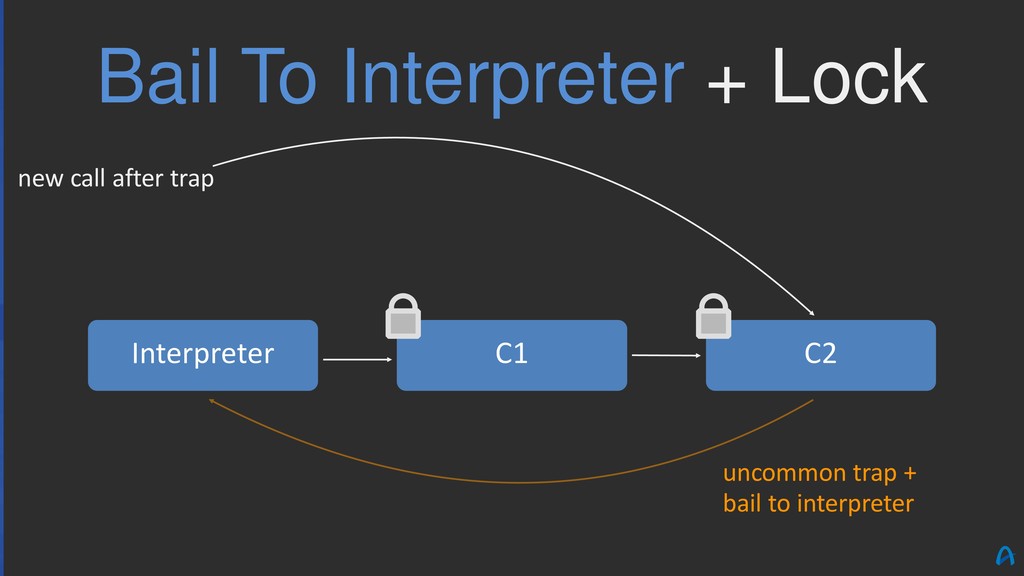 Bail To Interpreter + Lock

new call after trap

Interpreter

C1

C2

uncommon trap + bail to interpreter